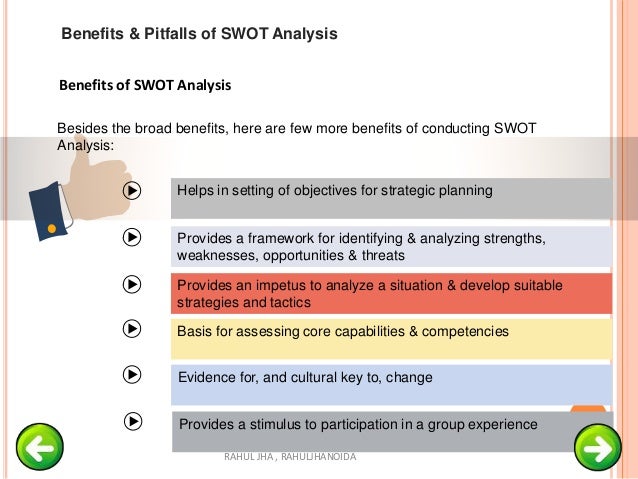 Benefits & Pitfalls of SWOT Analysis

Benefits of SWOT Analysis

Besides the broad benefits, here are few more benefits of conducting SWOT Analysis:

Helps in setting of objectives for strategic planning

Provides a framework for identifying & analyzing strengths, weaknesses, opportunities & threats

Provides an impetus to analyze a situation & develop suitable strategies and tactics

Basis for assessing core capabilities & competencies

Evidence for, and cultural key to, change

Provides a stimulus to participation in a group experience

RAHUL JHA , RAHULJHANOIDA